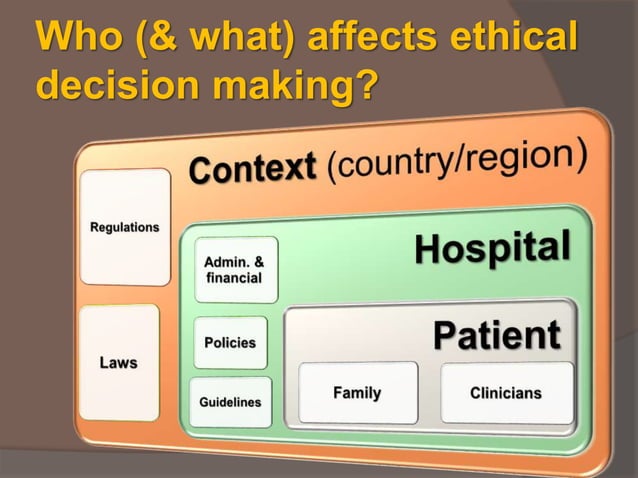 Who (& what) affects ethical decision making?

Context (country/region)

Regulations

Laws

Hospital

Admin. & financial

Policies

Guidelines

Patient

Family

Clinicians